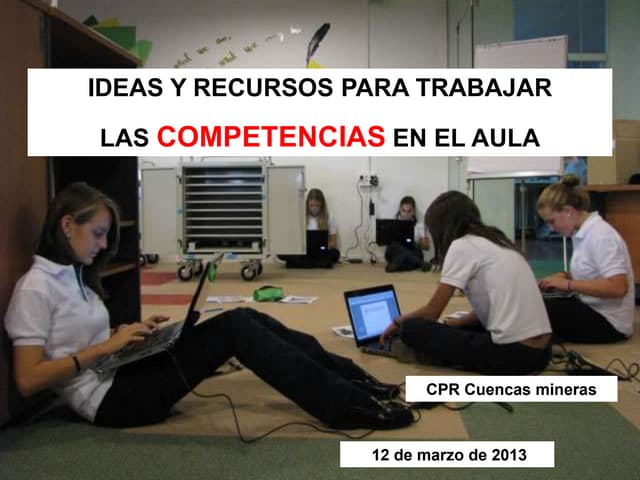 IDEAS Y RECURSOS PARA TRABAJAR

LAS COMPETENCIAS EN EL AULA

CPR Cuencas mineras

12 de marzo de 2013